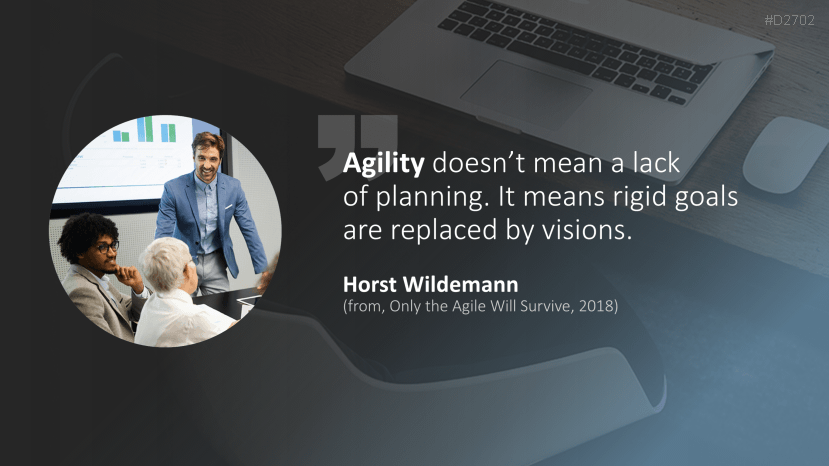 #D2702

Agility doesn’t mean a lack of planning. It means rigid goals are replaced by visions.

Horst Wildemann
(from, Only the Agile Will Survive, 2018)